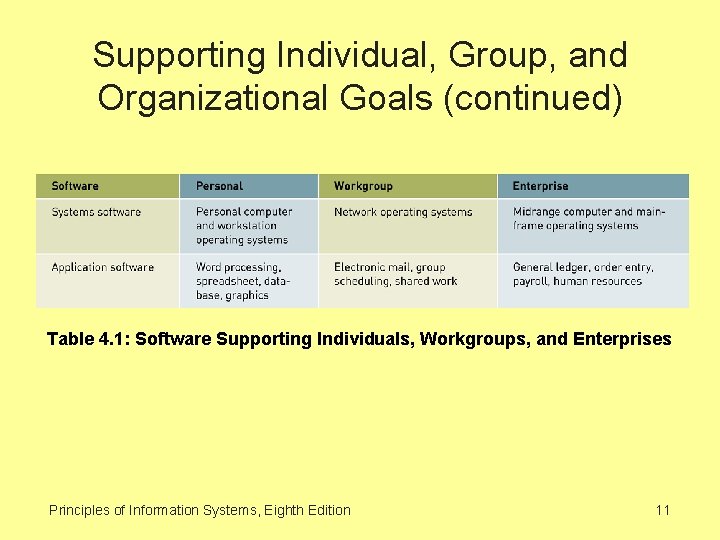 Supporting Individual, Group, and Organizational Goals (continued)

| Software | Personal | Workgroup | Enterprise |
|---|---|---|---|
| Systems software | Personal computer and workstation operating systems | Network operating systems | Midrange computer and mainframe operating systems |
| Application software | Word processing, spreadsheet, database, graphics | Electronic mail, group scheduling, shared work | General ledger, order entry, payroll, human resources |

Table 4.1: Software Supporting Individuals, Workgroups, and Enterprises

Principles of Information Systems, Eighth Edition

11